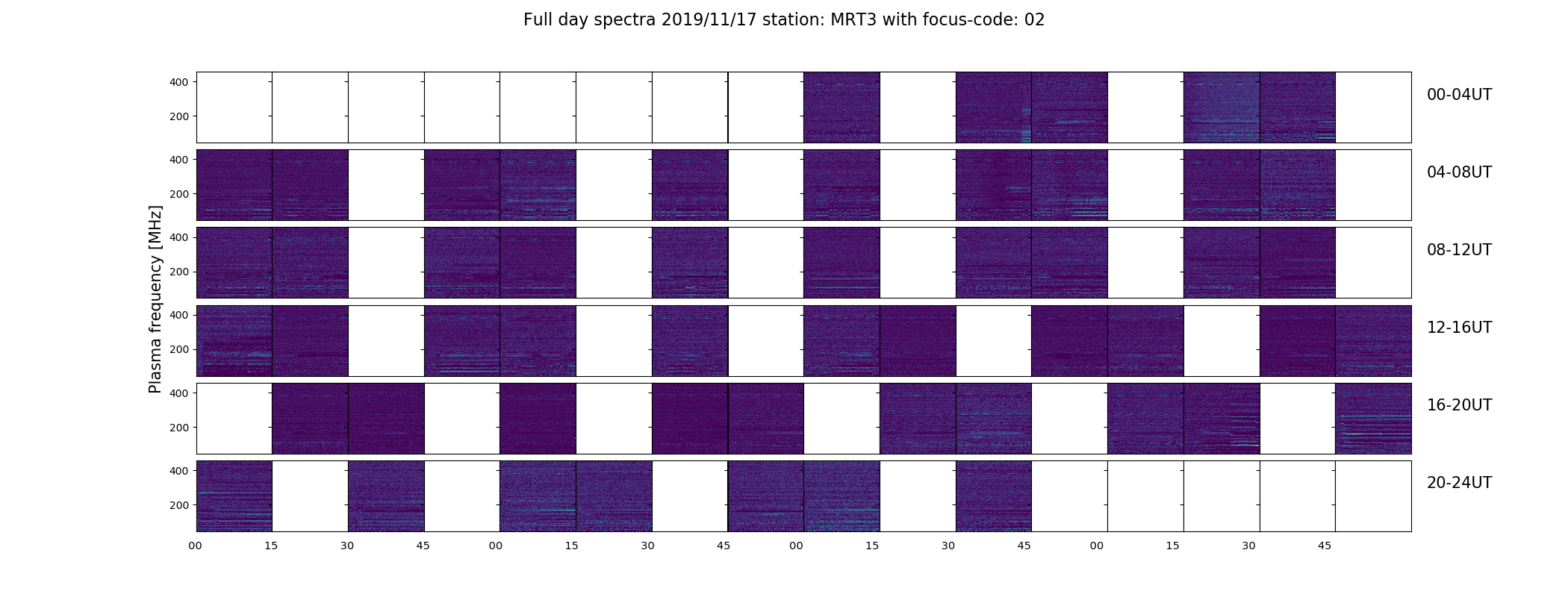 Full day spectra 2019/11/17 station: MRT3 with focus-code: 02

Plasma frequency [MHz]

400
200
00-04UT

400
200
04-08UT

400
200
08-12UT

400
200
12-16UT

400
200
16-20UT

400
200
20-24UT

00 15 30 45 00 15 30 45 00 15 30 45 00 15 30 45